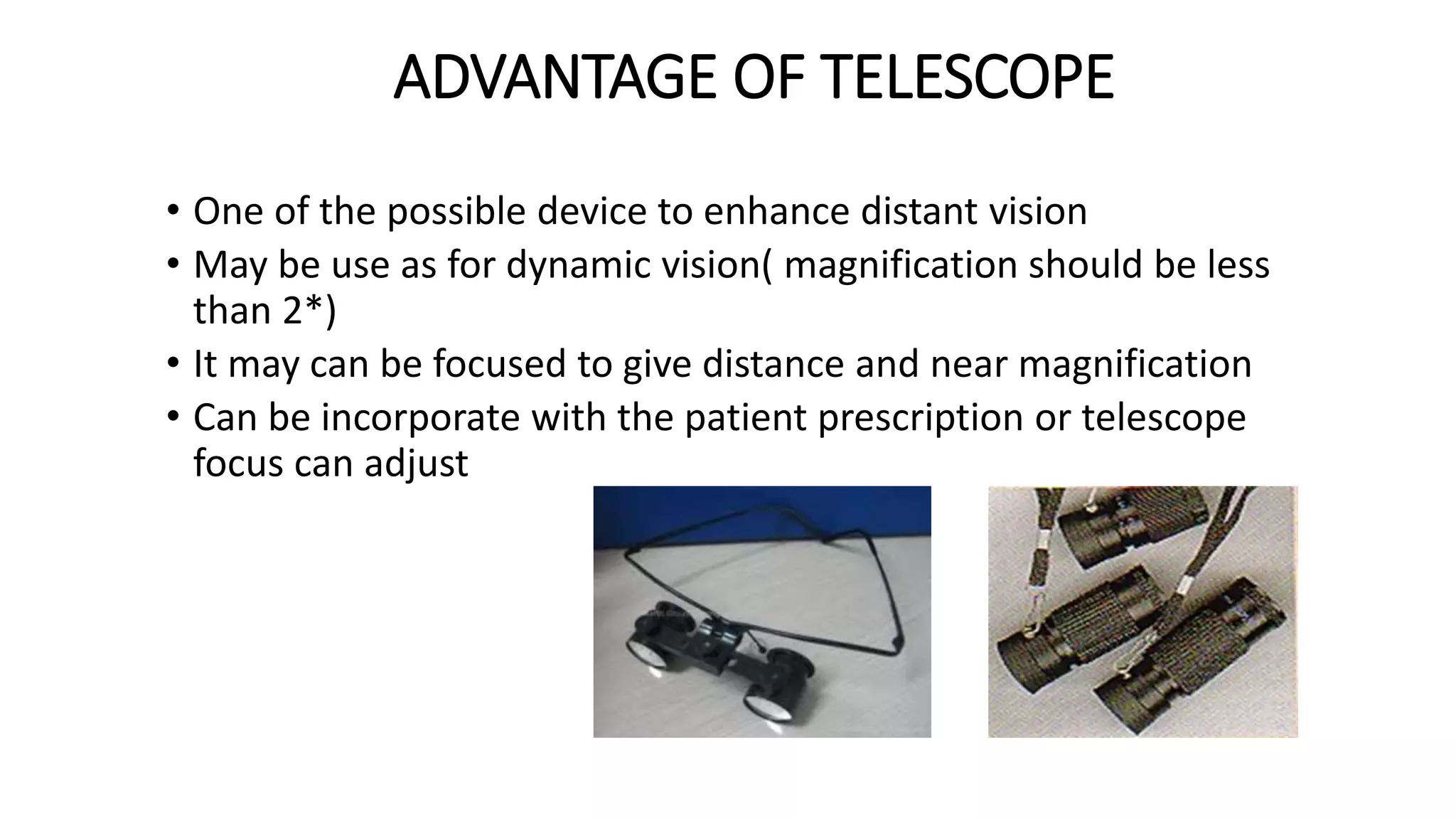 ADVANTAGE OF TELESCOPE

• One of the possible device to enhance distant vision
• May be use as for dynamic vision( magnification should be less than 2*)
• It may can be focused to give distance and near magnification
• Can be incorporate with the patient prescription or telescope focus can adjust